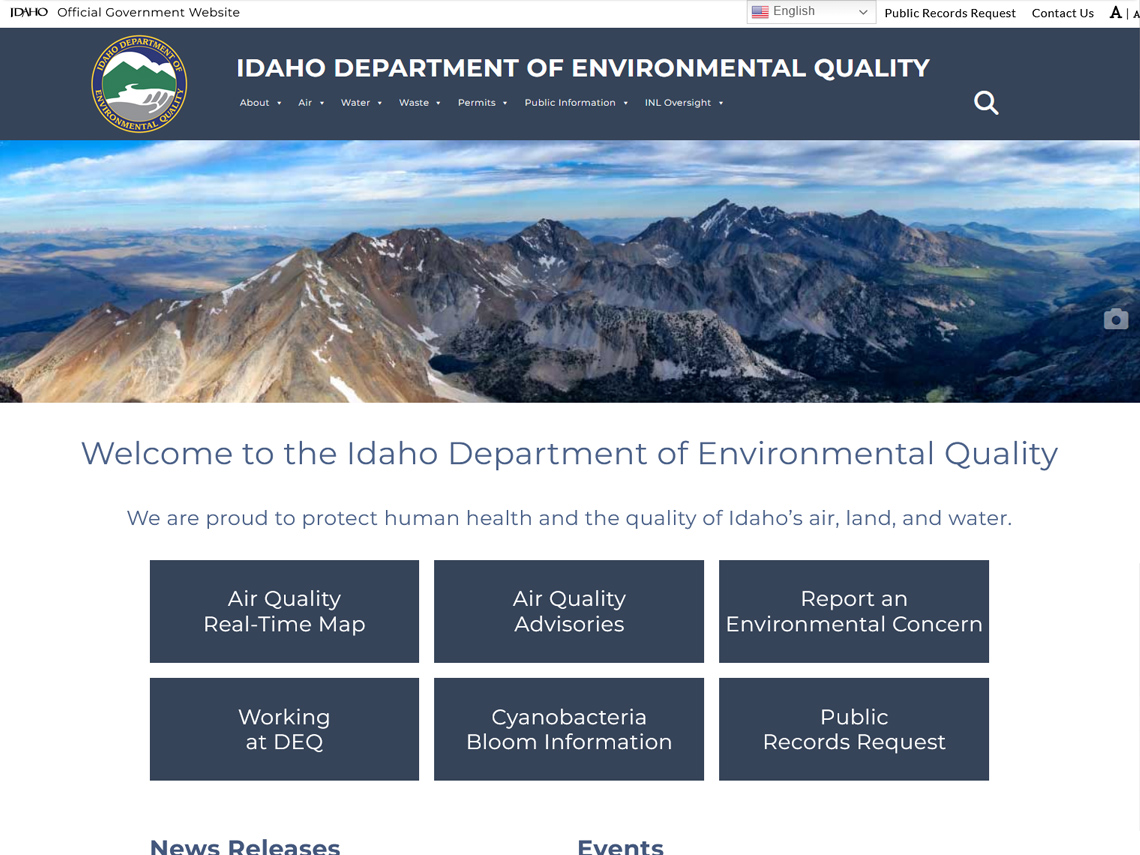 IDAHO Official Government Website

English

Public Records Request Contact Us A | A

IDAHO DEPARTMENT OF ENVIRONMENTAL QUALITY

IDAHO DEPARTMENT OF ENVIRONMENTAL QUALITY

About Air Water Waste Permits Public Information INL Oversight

Welcome to the Idaho Department of Environmental Quality

We are proud to protect human health and the quality of Idaho's air, land, and water.

Air Quality Real-Time Map

Air Quality Advisories

Report an Environmental Concern

Working at DEQ

Cyanobacteria Bloom Information

Public Records Request

News Releases

Events